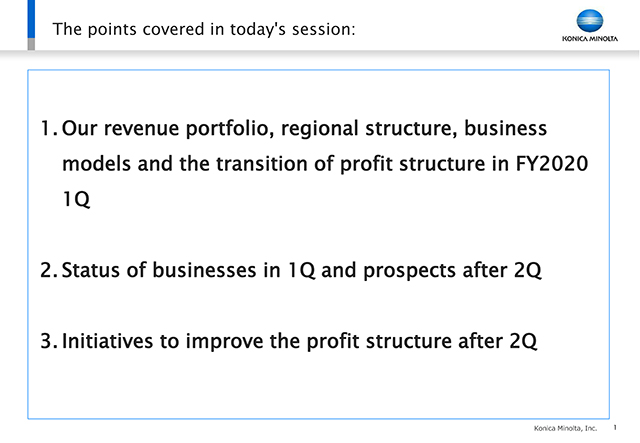 The points covered in today's session:

KONICA MINOLTA

1. Our revenue portfolio, regional structure, business models and the transition of profit structure in FY2020 1Q

2. Status of businesses in 1Q and prospects after 2Q

3. Initiatives to improve the profit structure after 2Q

Konica Minolta, Inc. 1